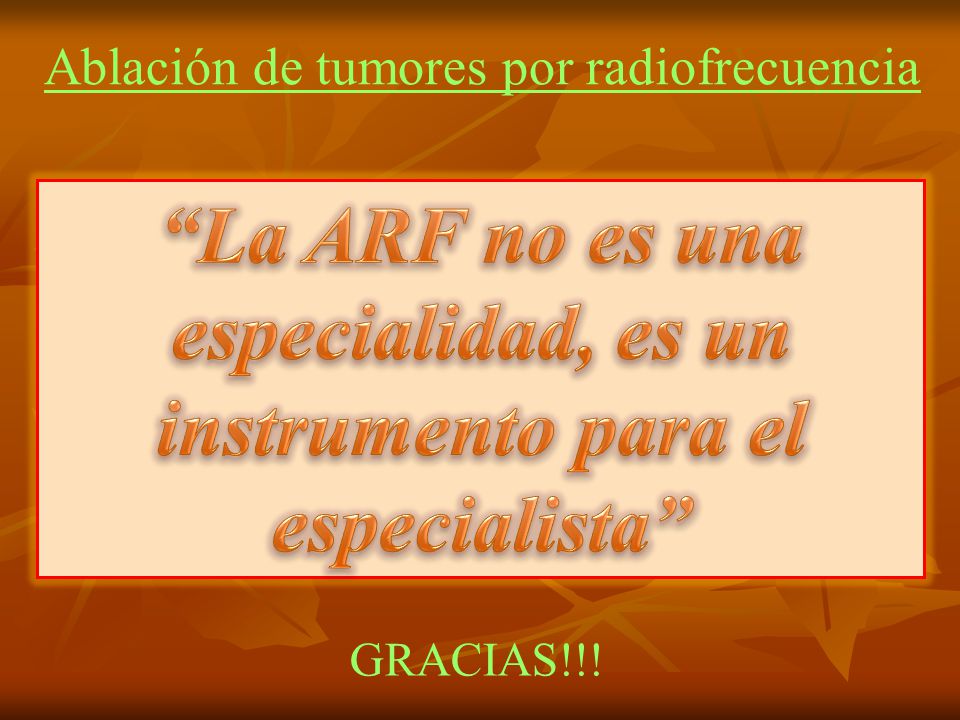 Ablación de tumores por radiofrecuencia

“La ARF no es una especialidad, es un instrumento para el especialista”

GRACIAS!!!